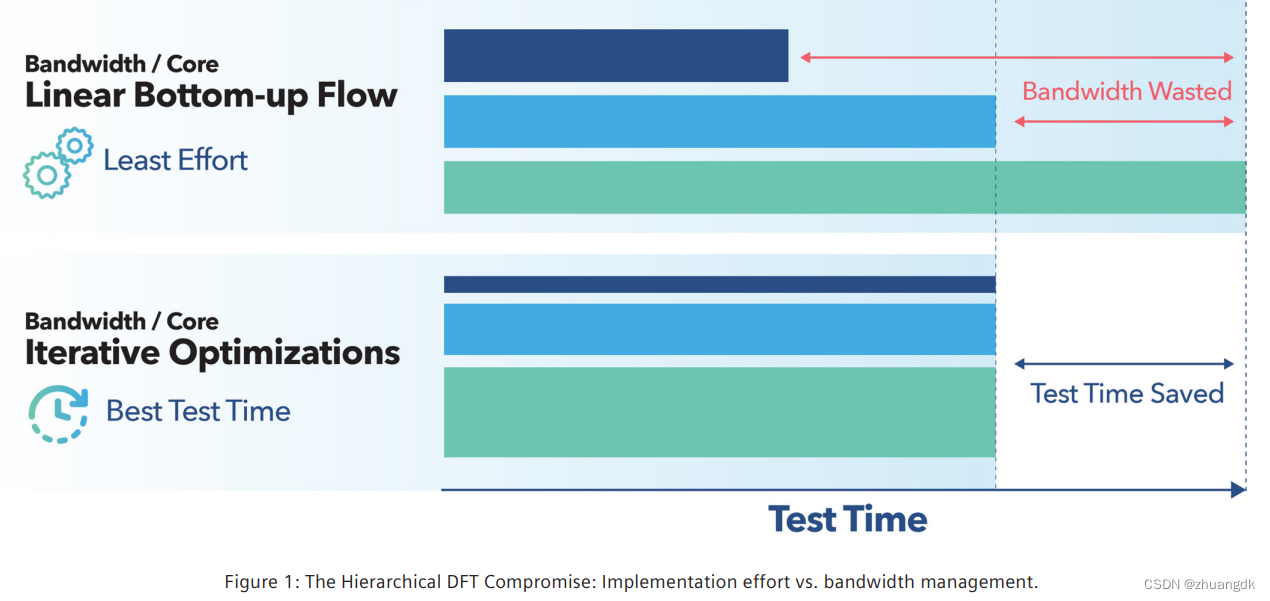 Bandwidth / Core
Linear Bottom-up Flow

Least Effort

Bandwidth Wasted

Bandwidth / Core
Iterative Optimizations

Best Test Time

Test Time Saved

Test Time

Figure 1: The Hierarchical DFT Compromise: Implementation effort vs. bandwidth management.

CSDN @zhuangdk